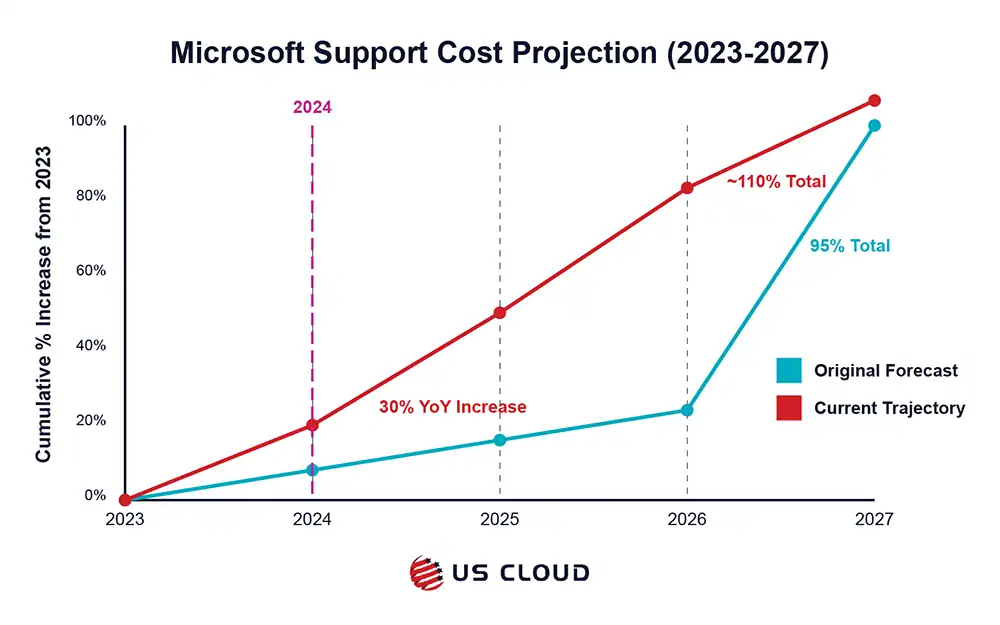 Microsoft Support Cost Projection (2023-2027)

Cumulative % Increase from 2023

100%
80%
60%
40%
20%
0%

2024

~110% Total

95% Total

30% YoY Increase

Original Forecast
Current Trajectory

2023
2024
2025
2026
2027

US CLOUD